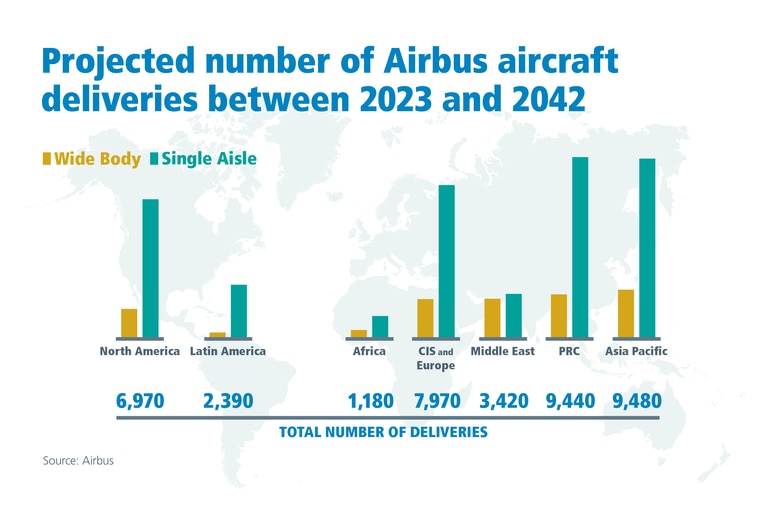 Projected number of Airbus aircraft deliveries between 2023 and 2042

Wide Body Single Aisle

North America Latin America Africa CIS and Europe Middle East PRC Asia Pacific

6,970 2,390 1,180 7,970 3,420 9,440 9,480

TOTAL NUMBER OF DELIVERIES

Source: Airbus